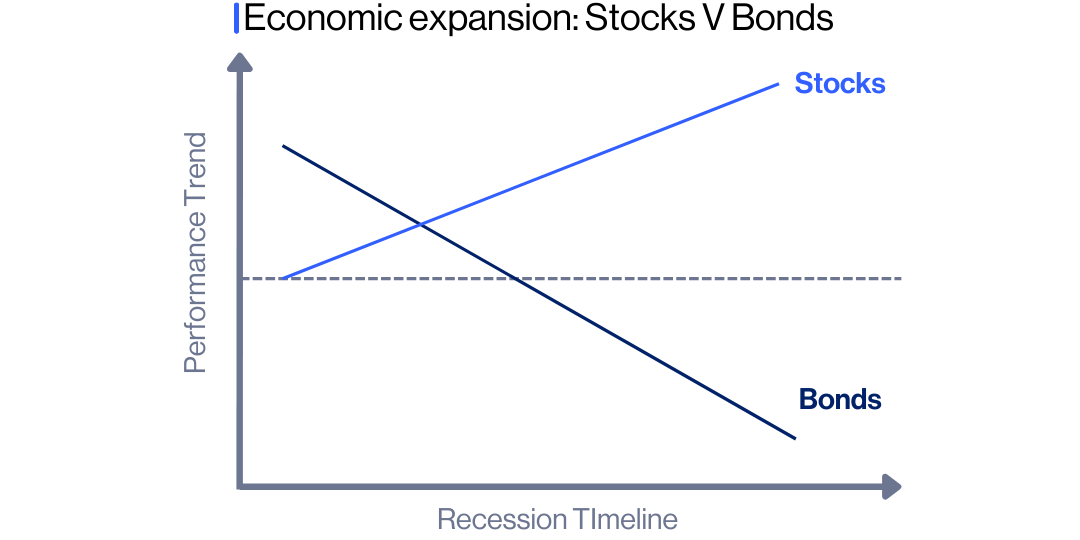 Economic expansion: Stocks V Bonds

Stocks

Performance Trend

Bonds

Recession TImeline